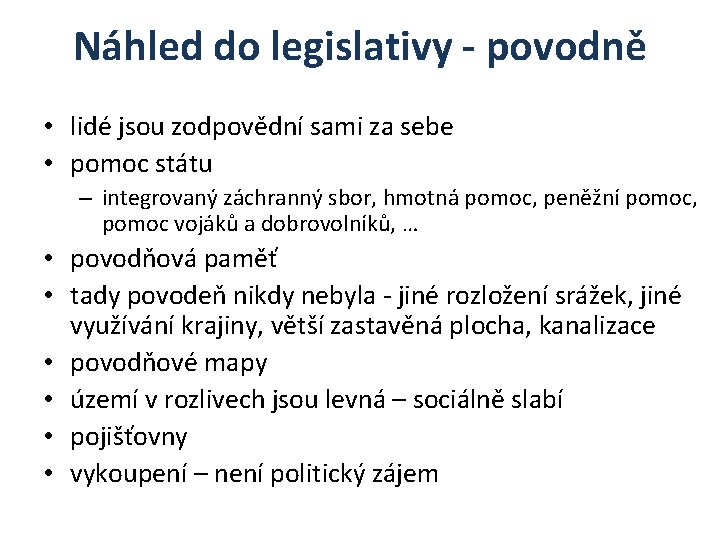 Náhled do legislativy - povodně

• lidé jsou zodpovědní sami za sebe
• pomoc státu
– integrovaný záchranný sbor, hmotná pomoc, peněžní pomoc, pomoc vojáků a dobrovolníků, …
• povodňová paměť
• tady povodeň nikdy nebyla - jiné rozložení srážek, jiné využívání krajiny, větší zastavěná plocha, kanalizace
• povodňové mapy
• území v rozlivech jsou levná – sociálně slabí
• pojišťovny
• vykoupení – není politický zájem